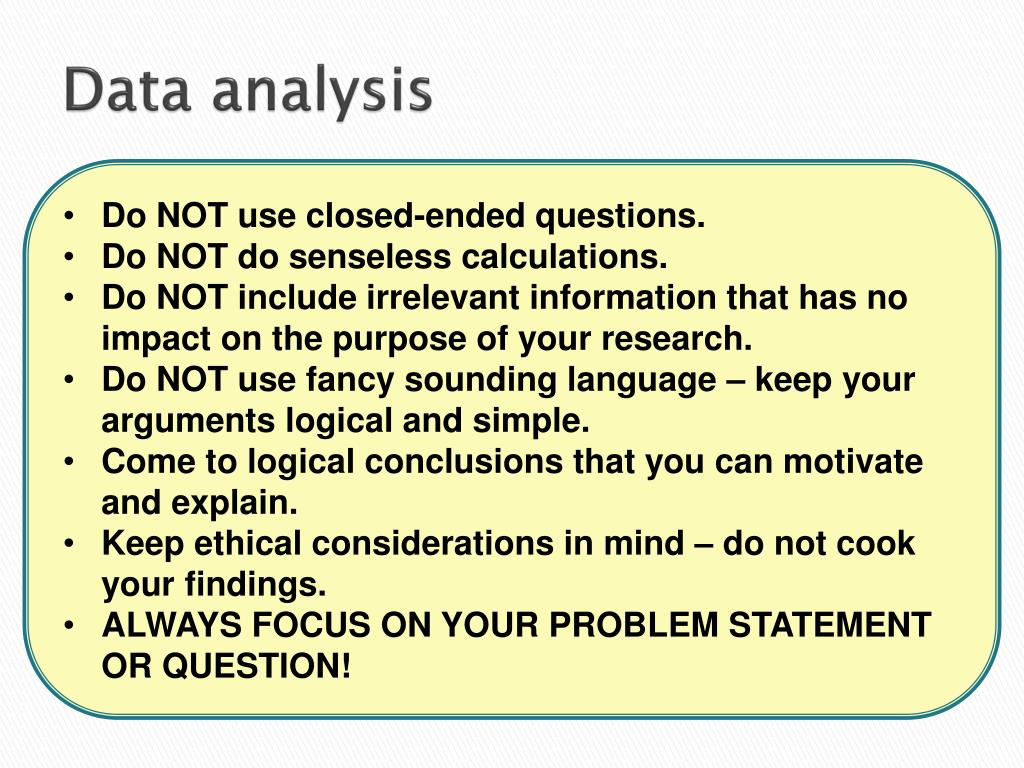 Data analysis

• Do NOT use closed-ended questions.
• Do NOT do senseless calculations.
• Do NOT include irrelevant information that has no impact on the purpose of your research.
• Do NOT use fancy sounding language – keep your arguments logical and simple.
• Come to logical conclusions that you can motivate and explain.
• Keep ethical considerations in mind – do not cook your findings.
• ALWAYS FOCUS ON YOUR PROBLEM STATEMENT OR QUESTION!